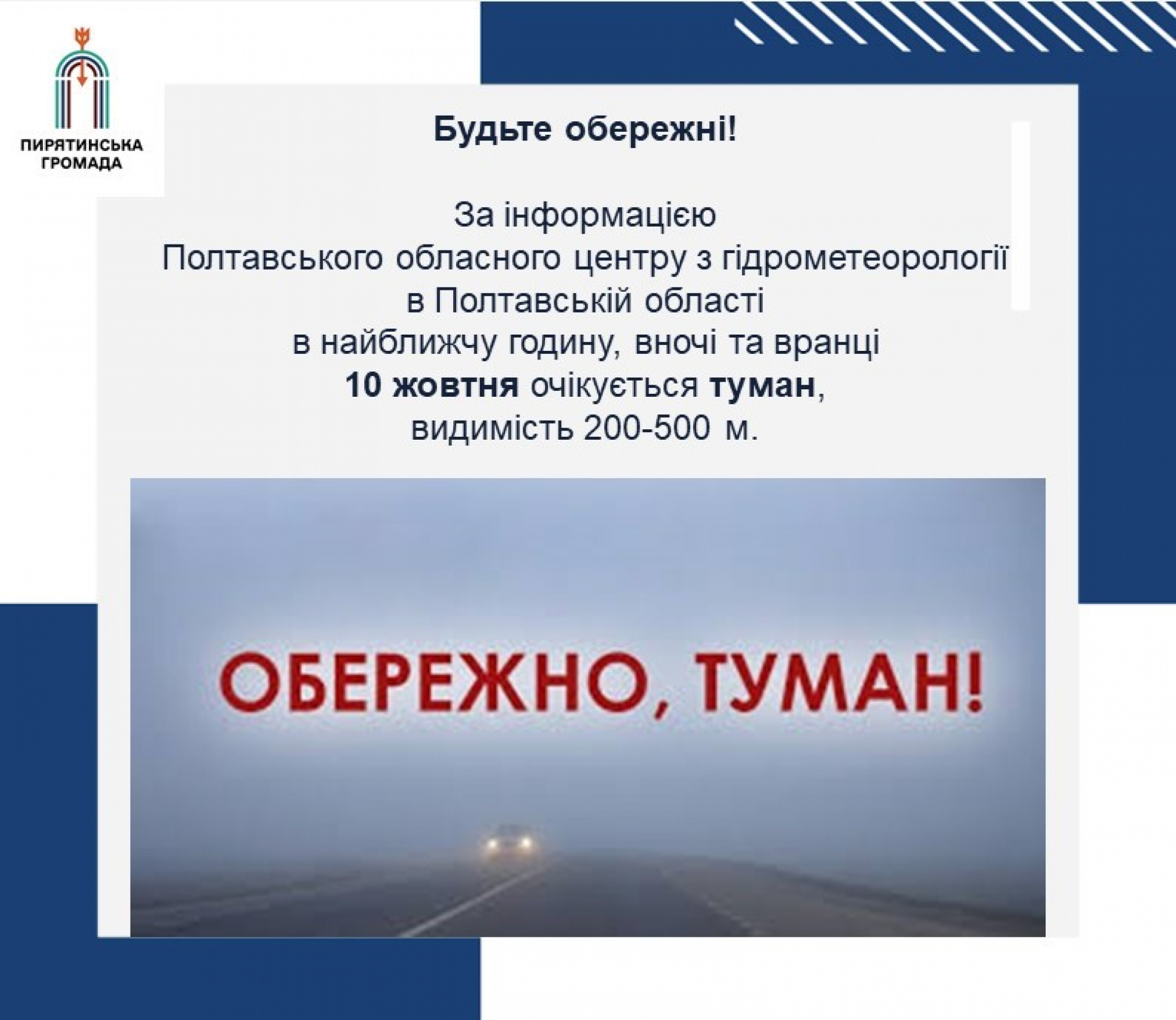 ПИРЯТИНСЬКА ГРОМАДА

Будьте обережні!

За інформацією Полтавського обласного центру з гідрометеорології в Полтавській області в найближчу годину, вночі та вранці 10 жовтня очікується туман, видимість 200-500 м.

ОБЕРЕЖНО, ТУМАН!